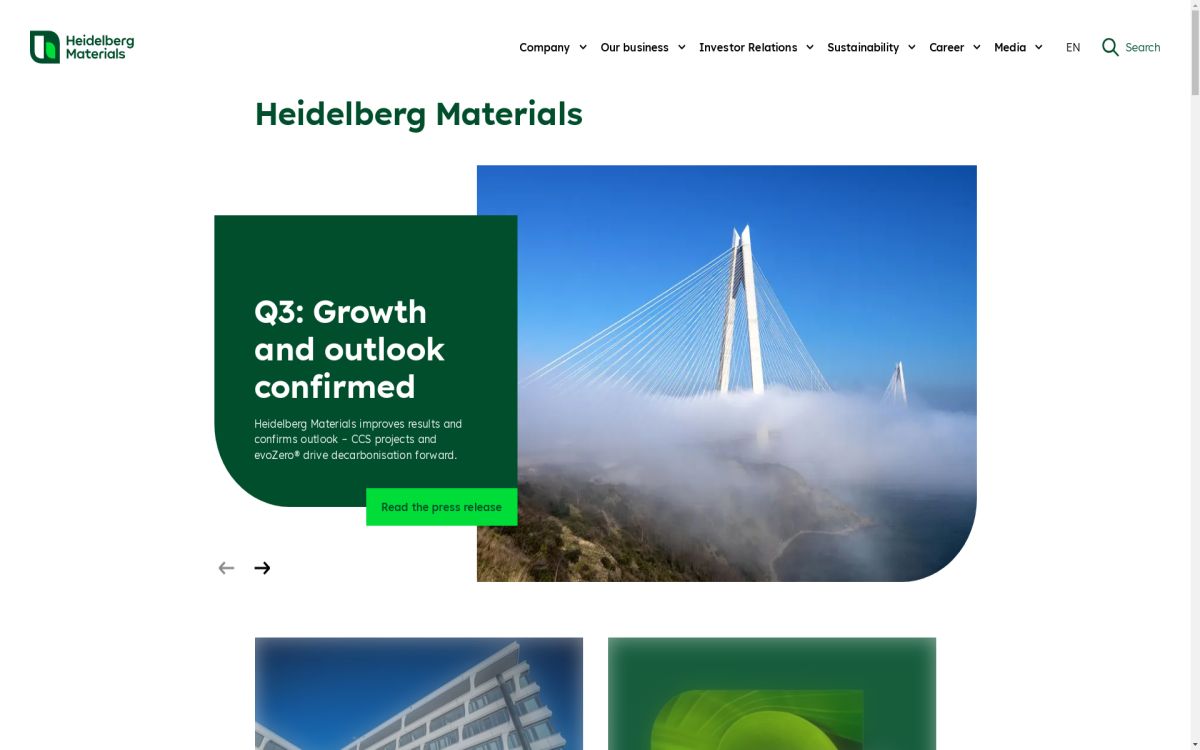 Heidelberg Materials

Company Our business Investor Relations Sustainability Career Media EN Search

Heidelberg Materials

Q3: Growth and outlook confirmed

Heidelberg Materials improves results and confirms outlook – CCS projects and evoZero® drive decarbonisation forward.

Read the press release